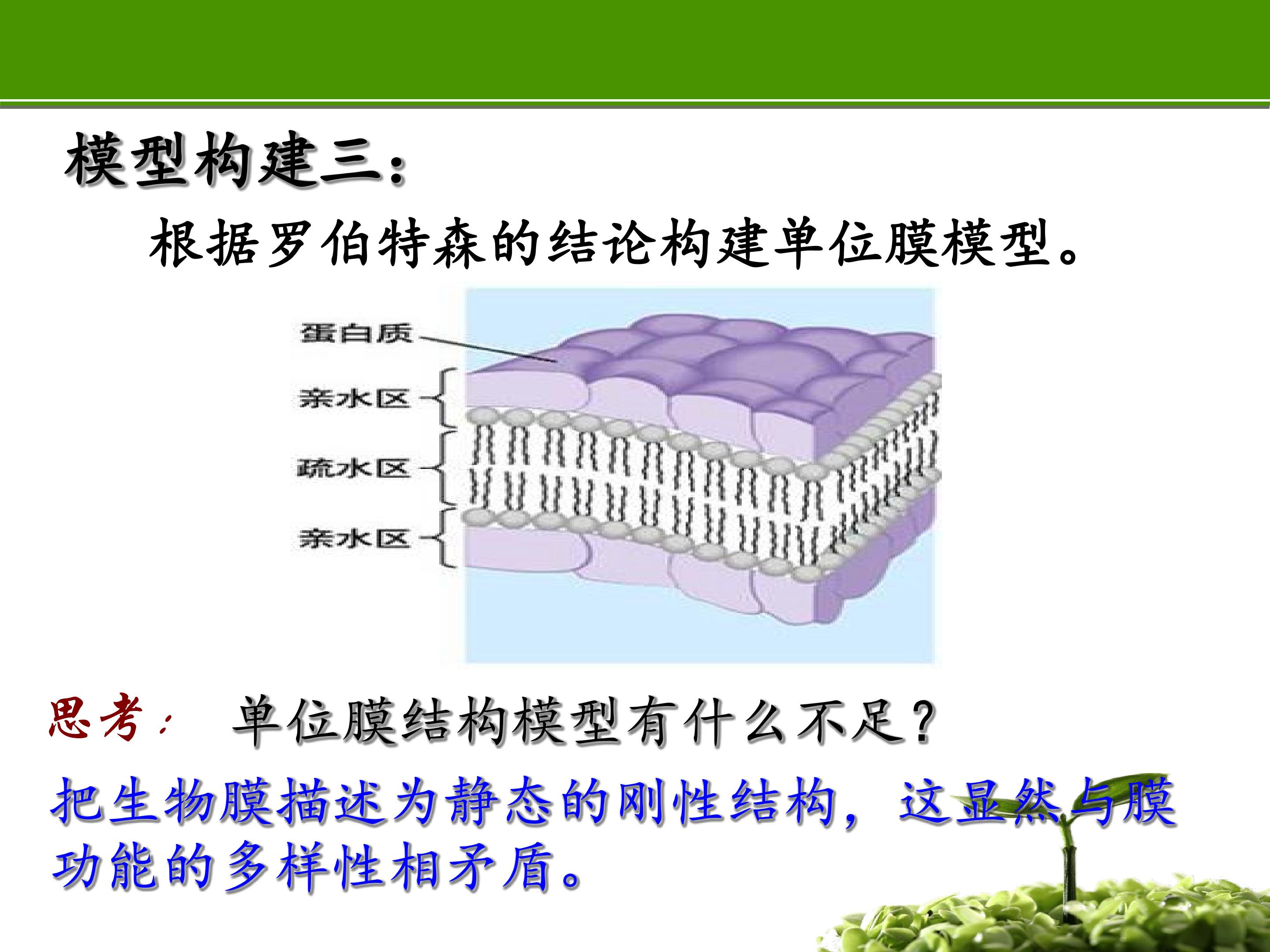 模型构建三：

根据罗伯特森的结论构建单位膜模型。

蛋白质

亲水区

疏水区

亲水区

思考： 单位膜结构模型有什么不足？

把生物膜描述为静态的刚性结构，这显然与膜功能的多样性相矛盾。